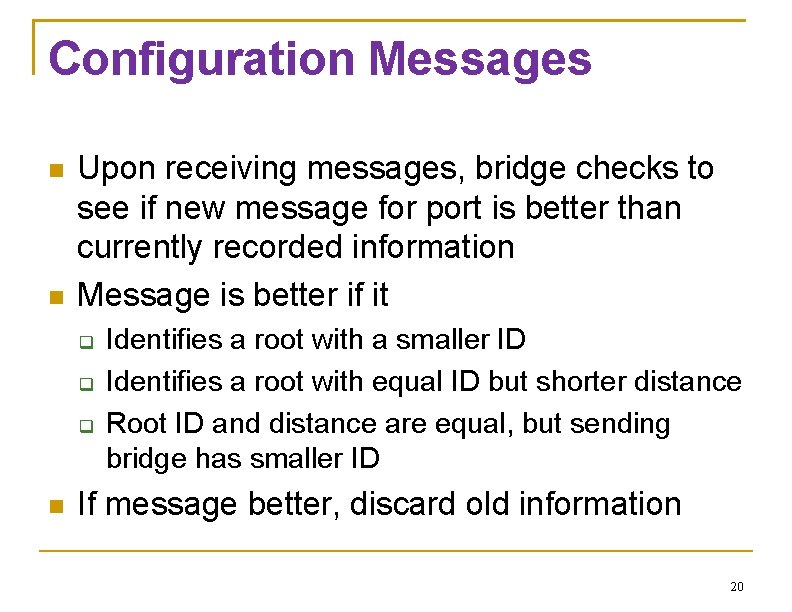 Configuration Messages

- Upon receiving messages, bridge checks to see if new message for port is better than currently recorded information
- Message is better if it
  - Identifies a root with a smaller ID
  - Identifies a root with equal ID but shorter distance
  - Root ID and distance are equal, but sending bridge has smaller ID
- If message better, discard old information

20